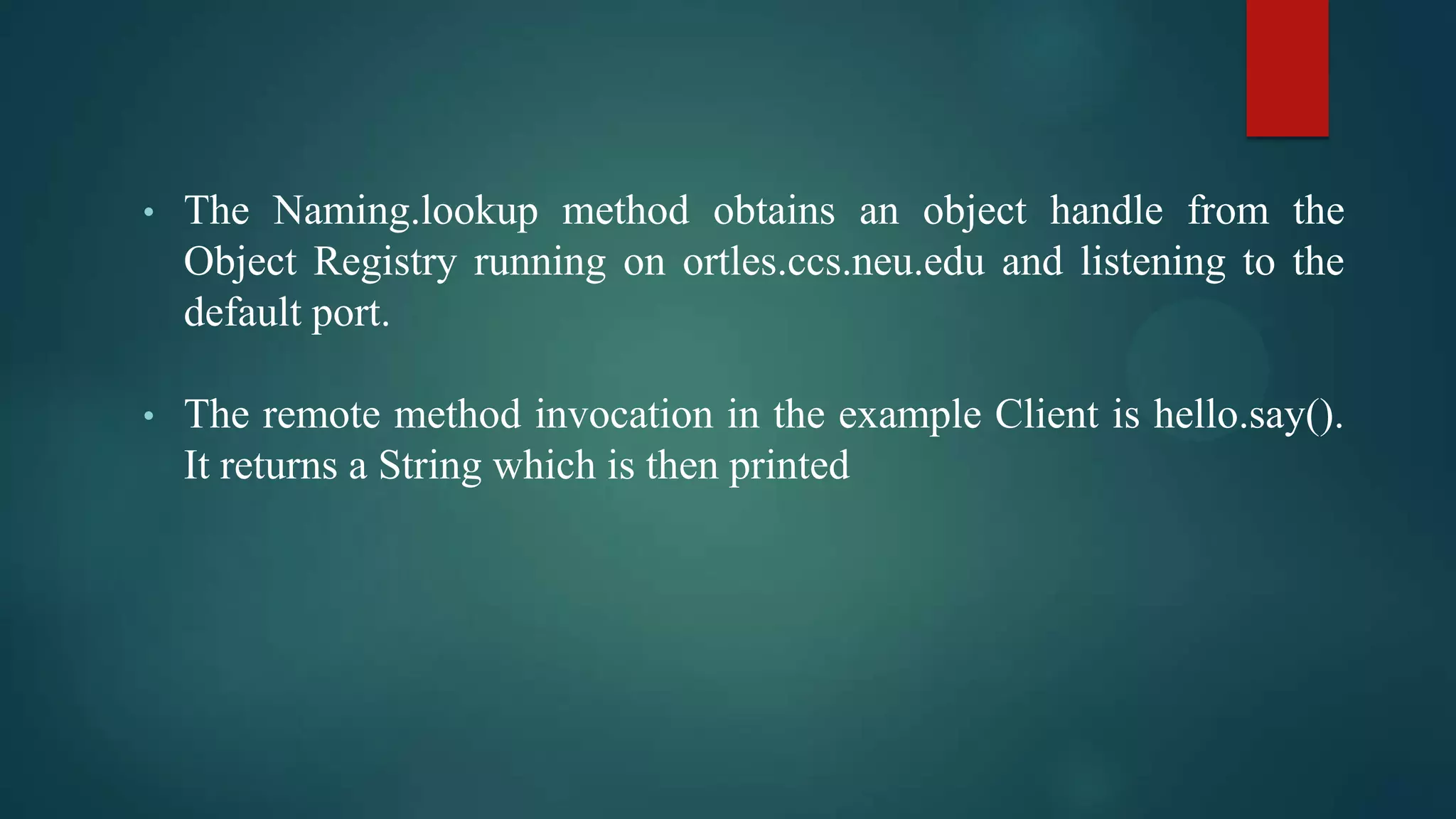 • The Naming.lookup method obtains an object handle from the Object Registry running on ortles.ccs.neu.edu and listening to the default port.

• The remote method invocation in the example Client is hello.say(). It returns a String which is then printed